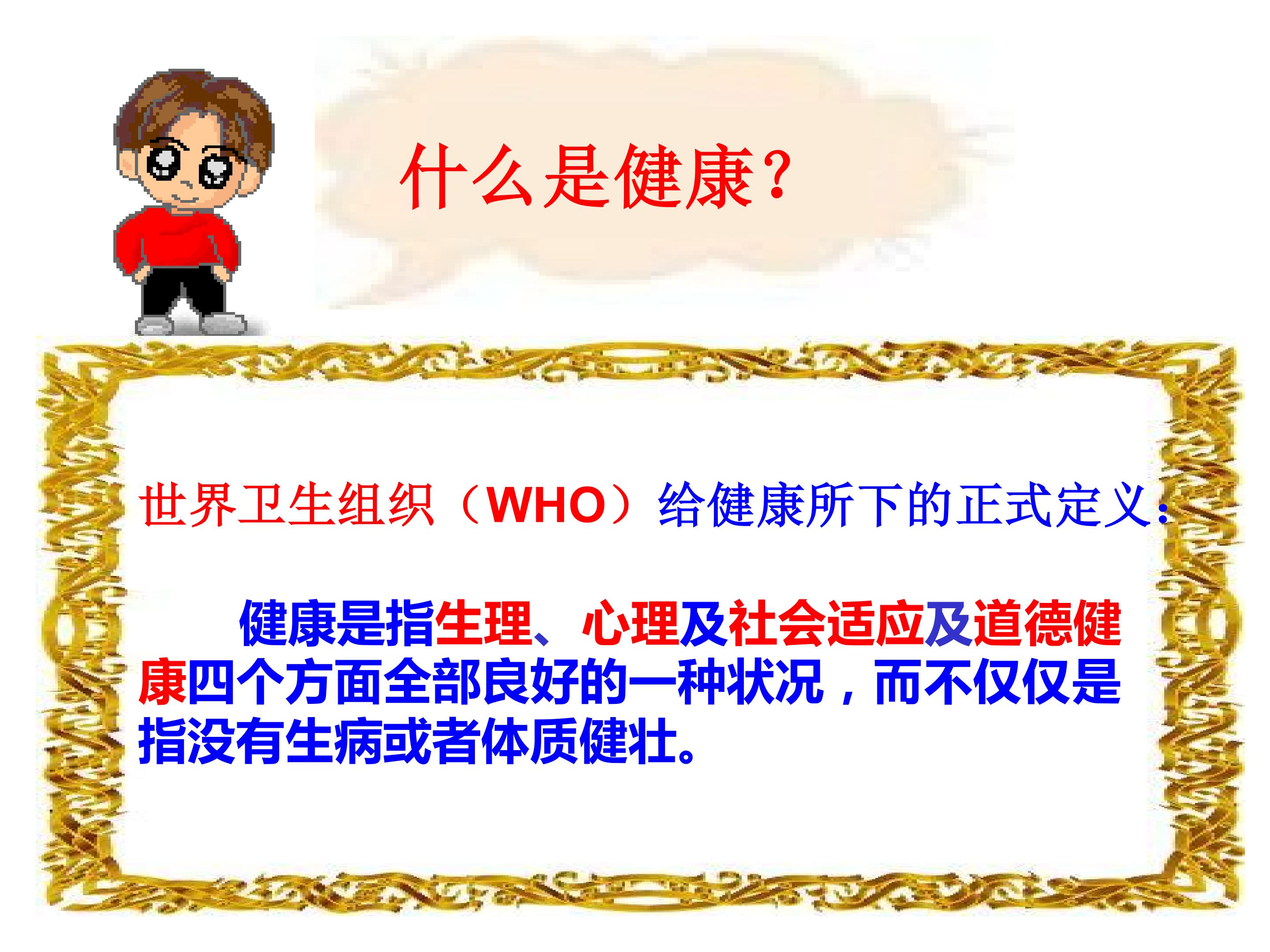 什么是健康?

世界卫生组织（WHO）给健康所下的正式定义:

健康是指生理、心理及社会适应及道德健康四个方面全部良好的一种状况，而不仅仅是指没有生病或者体质健壮。